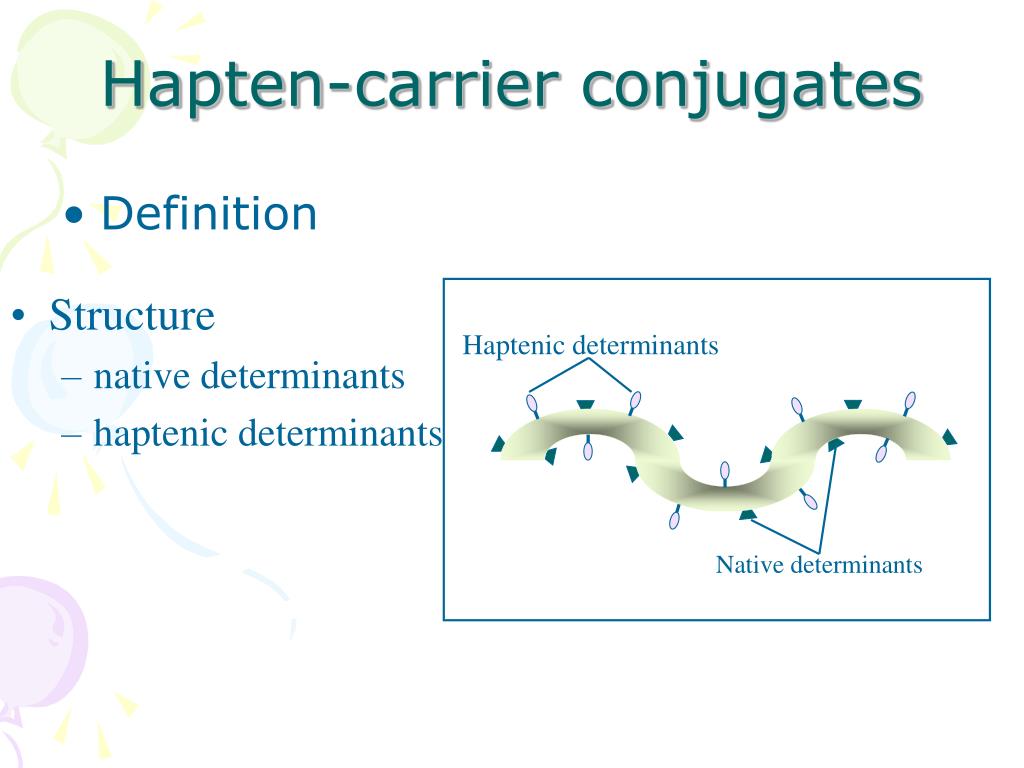 Hapten-carrier conjugates

• Definition

• Structure
– native determinants
– haptenic determinants

Haptenic determinants

Native determinants